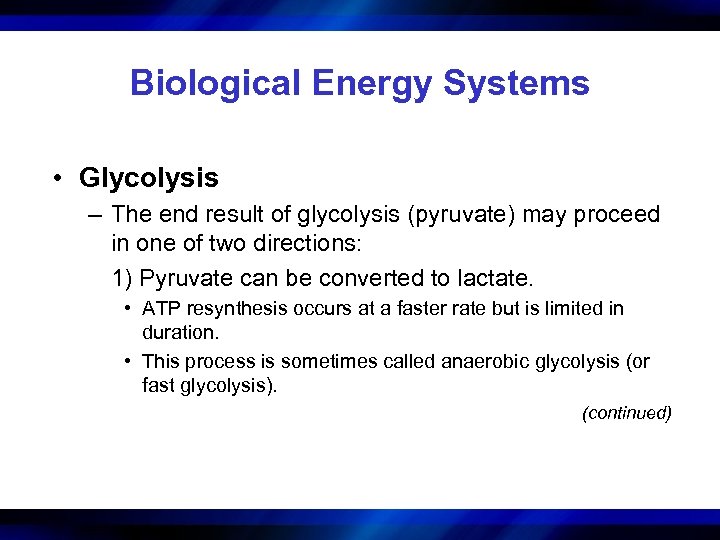 Biological Energy Systems

• Glycolysis

– The end result of glycolysis (pyruvate) may proceed in one of two directions:

1) Pyruvate can be converted to lactate.

• ATP resynthesis occurs at a faster rate but is limited in duration.

• This process is sometimes called anaerobic glycolysis (or fast glycolysis).

(continued)